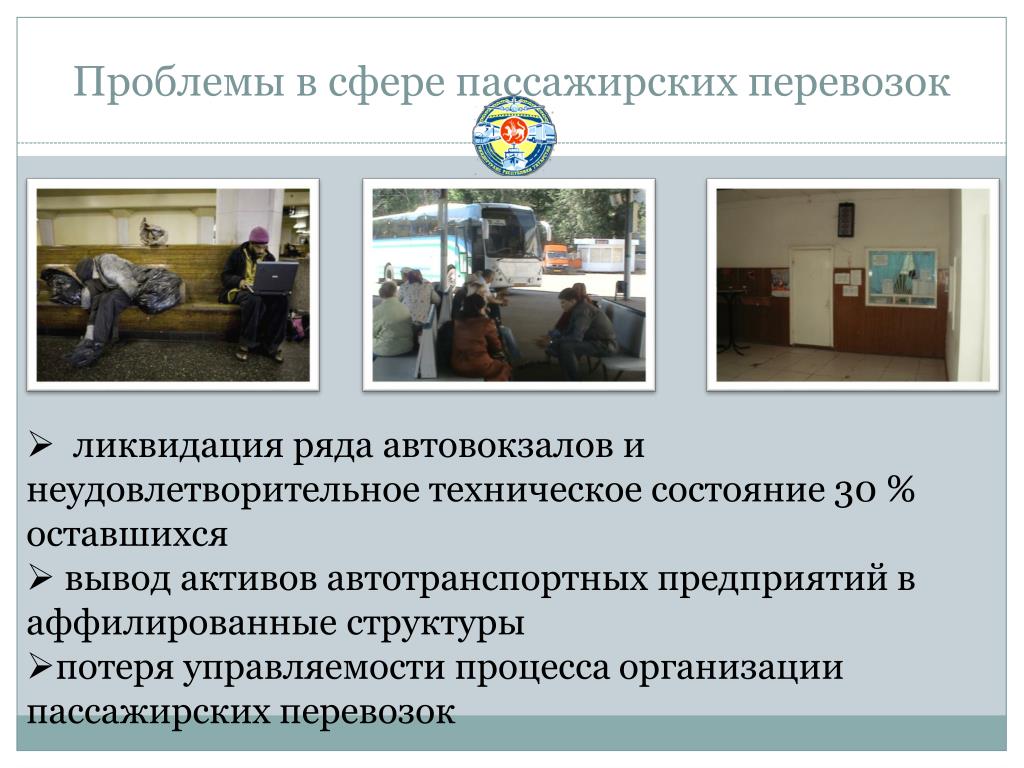 Проблемы в сфере пассажирских перевозок

➢ ликвидация ряда автовокзалов и неудовлетворительное техническое состояние 30 % оставшихся
➢ вывод активов автотранспортных предприятий в аффилированные структуры
➢потеря управляемости процесса организации пассажирских перевозок